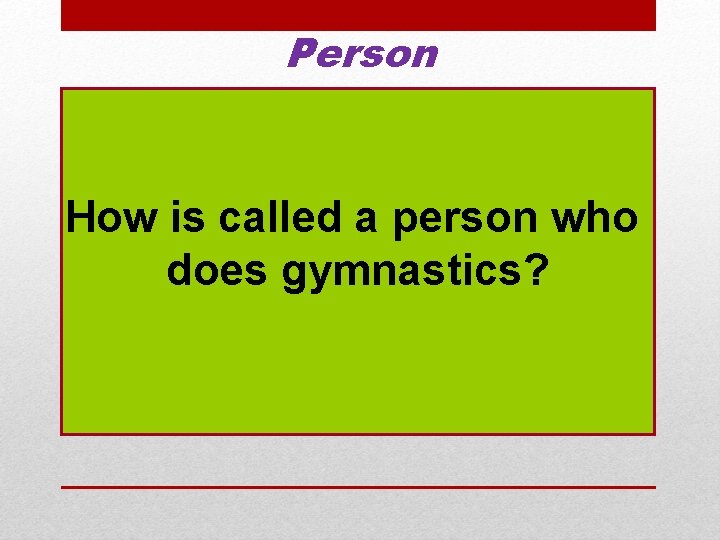 Person

How is called a person who does gymnastics?